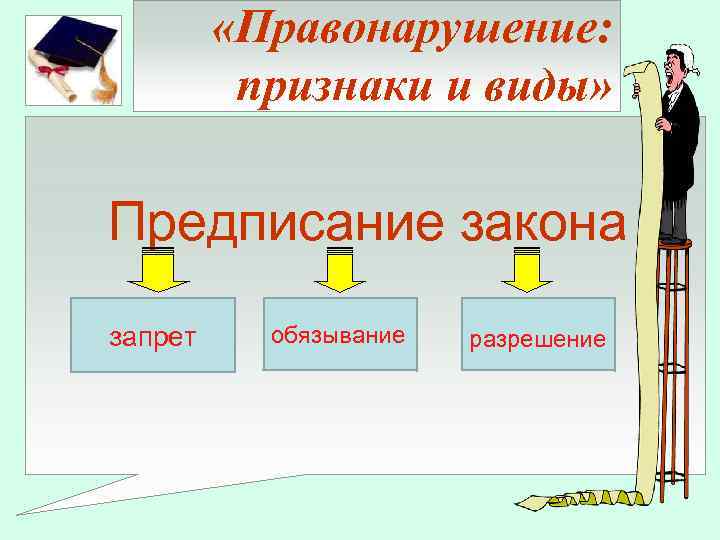 «Правонарушение: признаки и виды»

Предписание закона

запрет

обязывание

разрешение